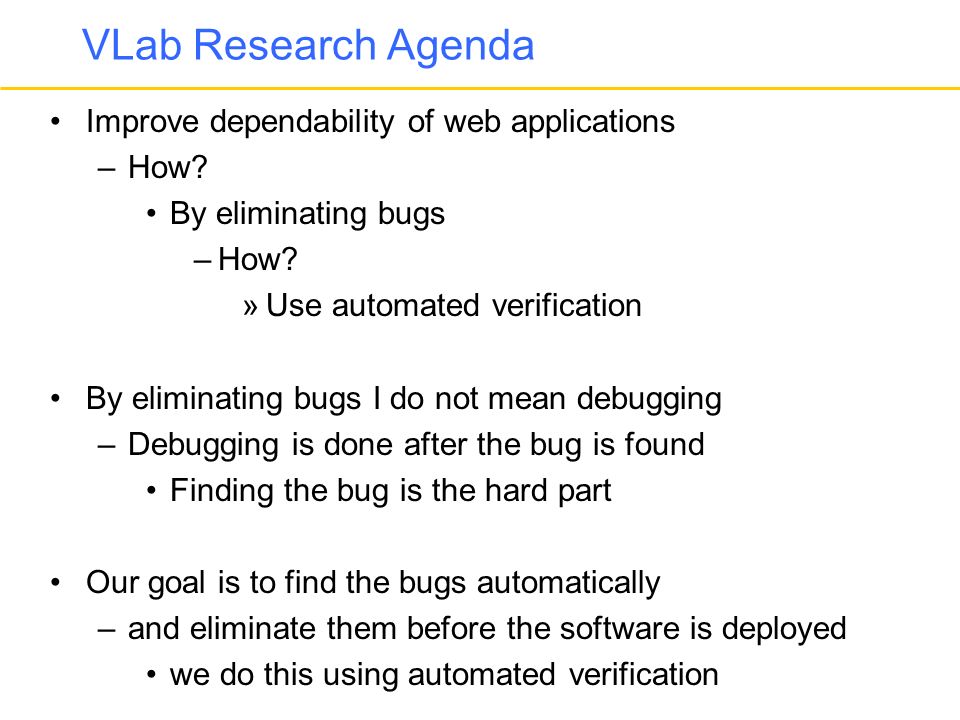 VLab Research Agenda

• Improve dependability of web applications
– How?
• By eliminating bugs
– How?
» Use automated verification

• By eliminating bugs I do not mean debugging
– Debugging is done after the bug is found
• Finding the bug is the hard part

• Our goal is to find the bugs automatically
– and eliminate them before the software is deployed
• we do this using automated verification